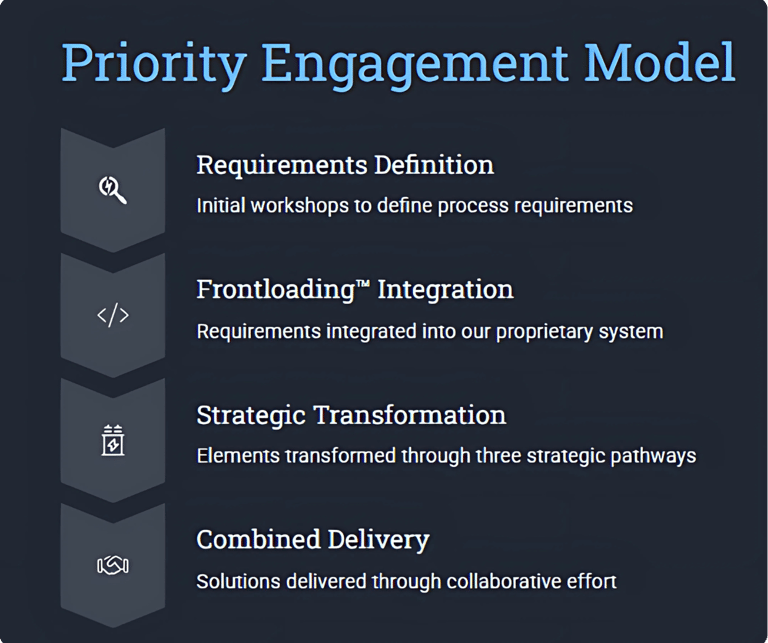 Priority Engagement Model

Requirements Definition
Initial workshops to define process requirements

</>

Frontloading™ Integration
Requirements integrated into our proprietary system

Strategic Transformation
Elements transformed through three strategic pathways

Combined Delivery
Solutions delivered through collaborative effort